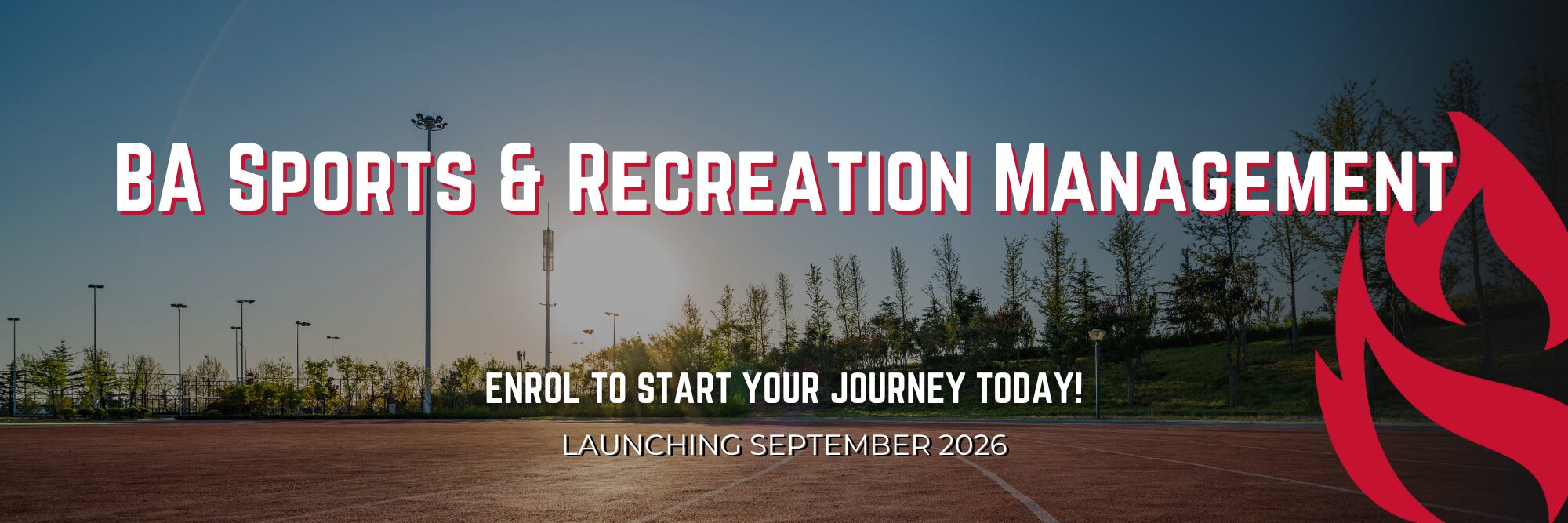 BA Sports & Recreation Management

ENROL TO START YOUR JOURNEY TODAY!

LAUNCHING SEPTEMBER 2026